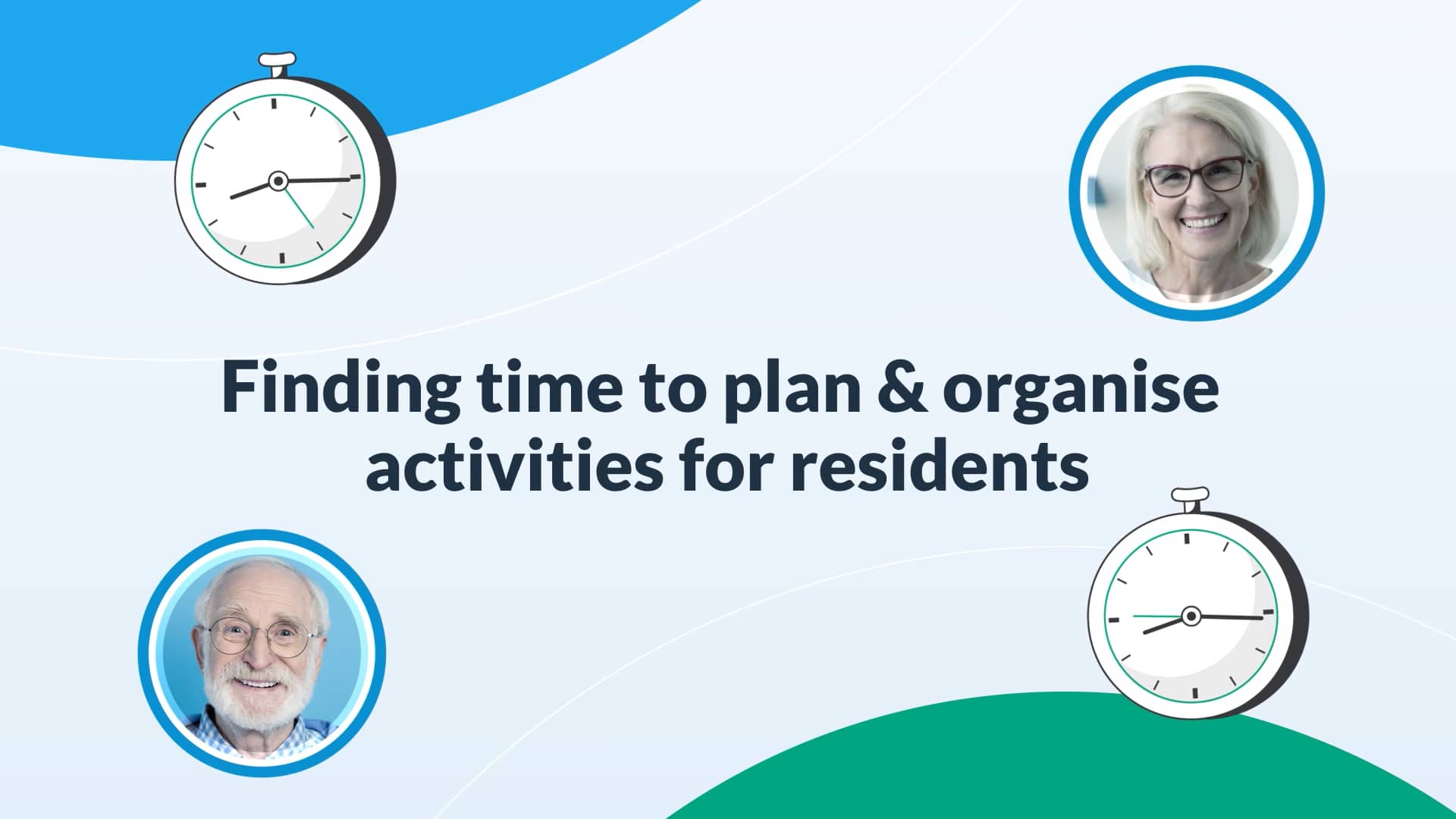 Finding time to plan & organise activities for residents